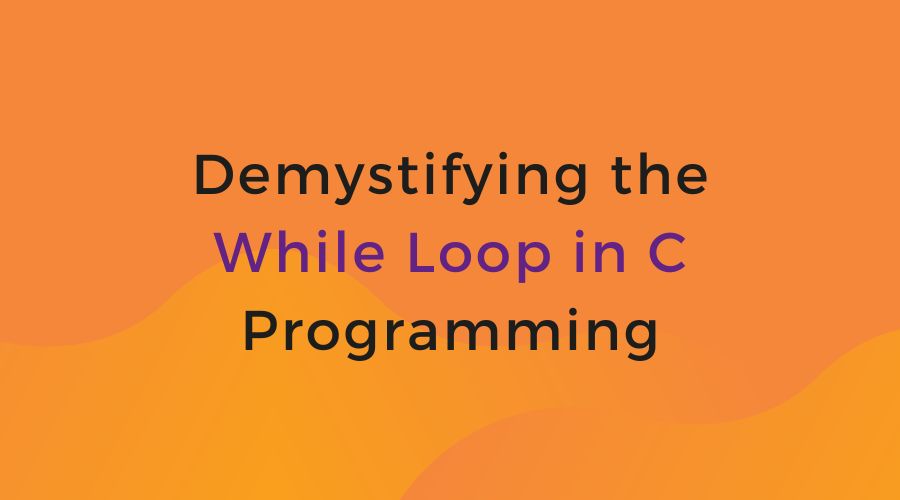 Demystifying the While Loop in C Programming